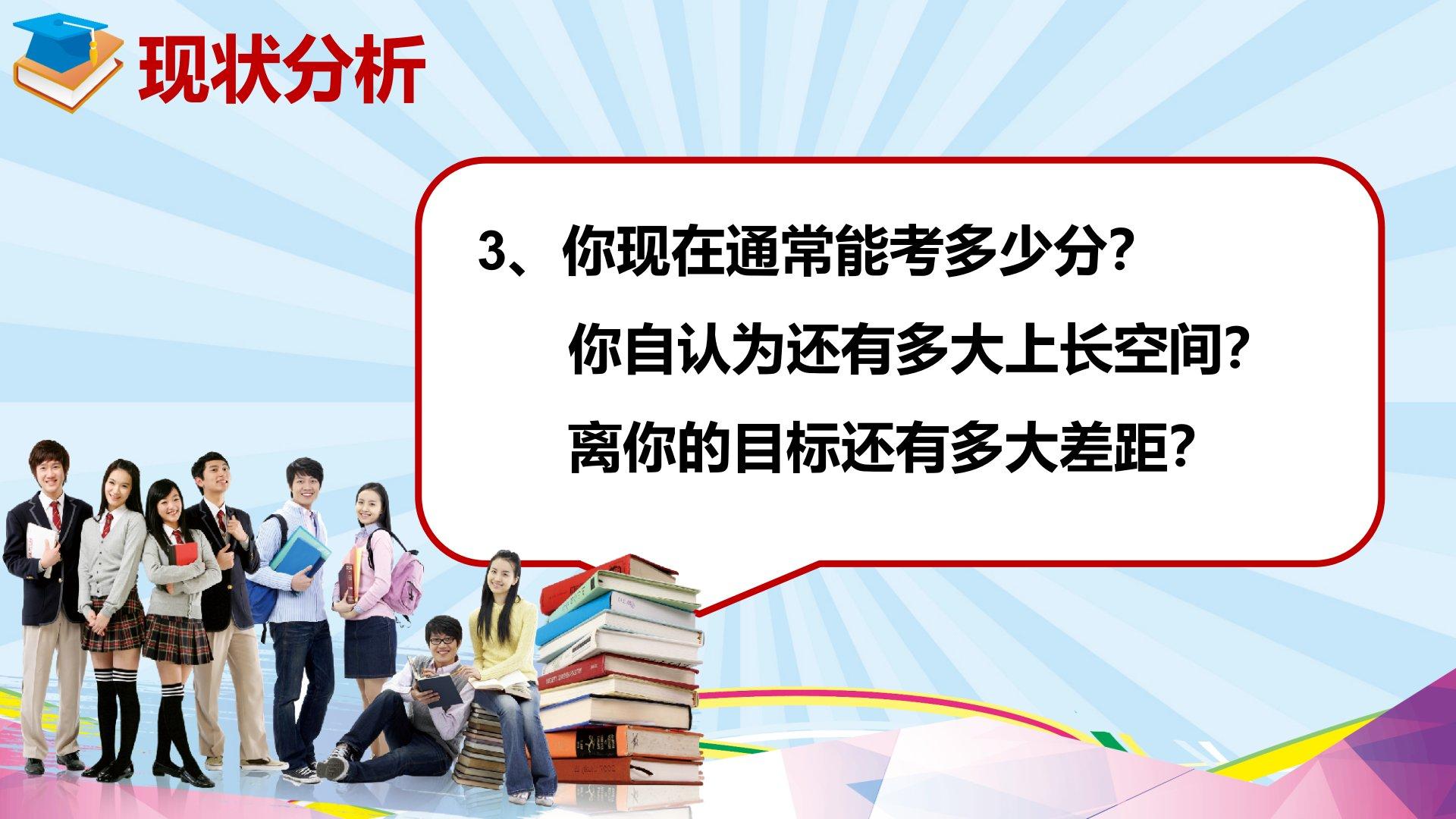 现状分析

3、你现在通常能考多少分?

你自认为还有多大上长空间?

离你的目标还有多大差距?